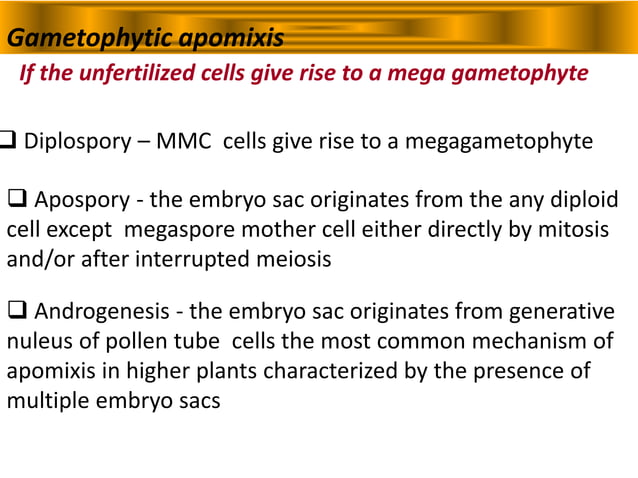 Gametophytic apomixis

If the unfertilized cells give rise to a mega gametophyte

❑ Diplospory – MMC cells give rise to a megagametophyte

❑ Apospory - the embryo sac originates from the any diploid cell except megaspore mother cell either directly by mitosis and/or after interrupted meiosis

❑ Androgenesis - the embryo sac originates from generative nuleus of pollen tube cells the most common mechanism of apomixis in higher plants characterized by the presence of multiple embryo sacs